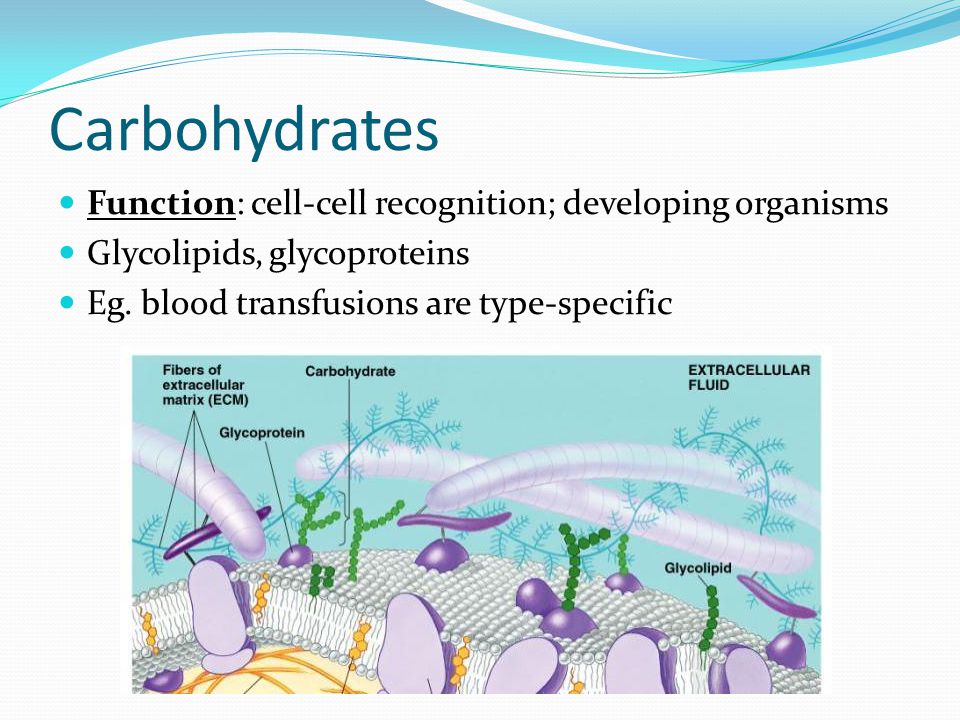 Carbohydrates

Function: cell-cell recognition; developing organisms

Glycolipids, glycoproteins

Eg. blood transfusions are type-specific

Fibers of extracellular matrix (ECM)

Carbohydrate

EXTRACELLULAR FLUID

Glycoprotein

Glycolipid